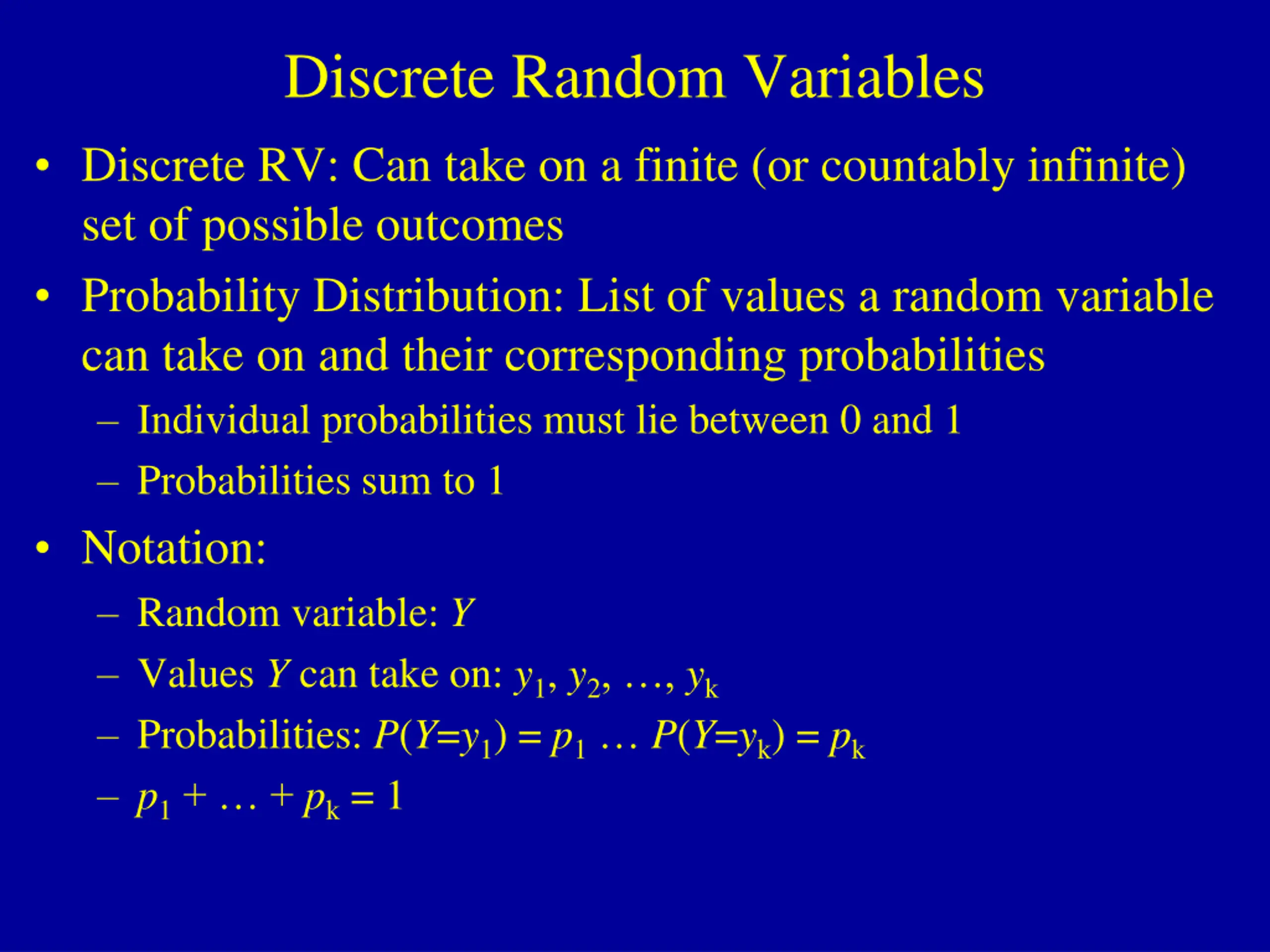 Discrete Random Variables

• Discrete RV: Can take on a finite (or countably infinite) set of possible outcomes

• Probability Distribution: List of values a random variable can take on and their corresponding probabilities

– Individual probabilities must lie between 0 and 1

– Probabilities sum to 1

• Notation:

– Random variable: $Y$

– Values $Y$ can take on: $y_1, y_2, \ldots, y_k$

– Probabilities: $P(Y=y_1) = p_1 \ldots P(Y=y_k) = p_k$

– $p_1 + \ldots + p_k = 1$